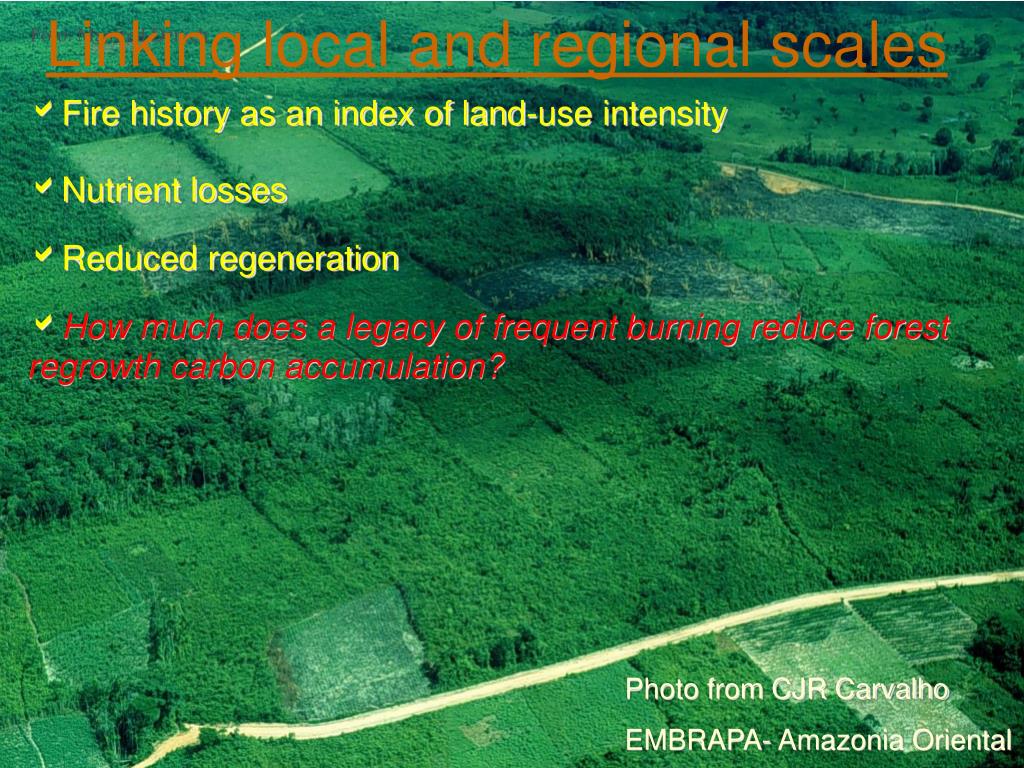 Linking local and regional scales

Fire history as an index of land-use intensity

Nutrient losses

Reduced regeneration

How much does a legacy of frequent burning reduce forest regrowth carbon accumulation?

Photo from CJR Carvalho

EMBRAPA- Amazonia Oriental